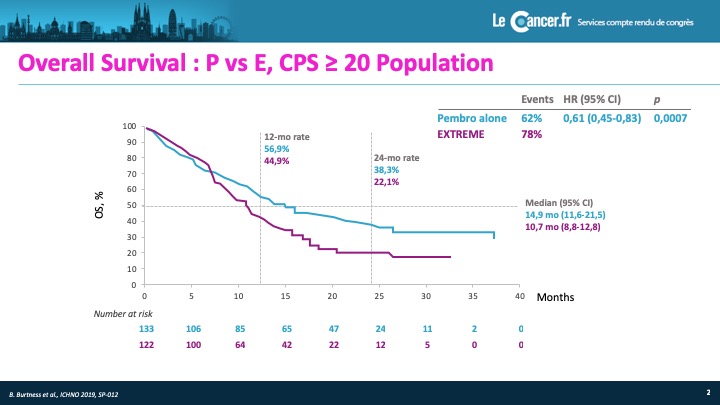 Le Cancer.fr Services compte rendu de congrès

Overall Survival : P vs E, CPS ≥ 20 Population

| | Events | HR (95% CI) | p |
|---|---|---|---|
| Pembro alone | 62% | 0,61 (0,45-0,83) | 0,0007 |
| EXTREME | 78% | | |

OS, %

100
90
80
70
60
50
40
30
20
10
0

12-mo rate
56,9%
44,9%

24-mo rate
38,3%
22,1%

Median (95% CI)
14,9 mo (11,6-21,5)
10,7 mo (8,8-12,8)

0 5 10 15 20 25 30 35 40 Months

Number at risk

| 133 | 106 | 85 | 65 | 47 | 24 | 11 | 2 | 0 |
|---|---|---|---|---|---|---|---|---|
| 122 | 100 | 64 | 42 | 22 | 12 | 5 | 0 | 0 |

B. Burtness et al., ICHNO 2019, SP-012

2